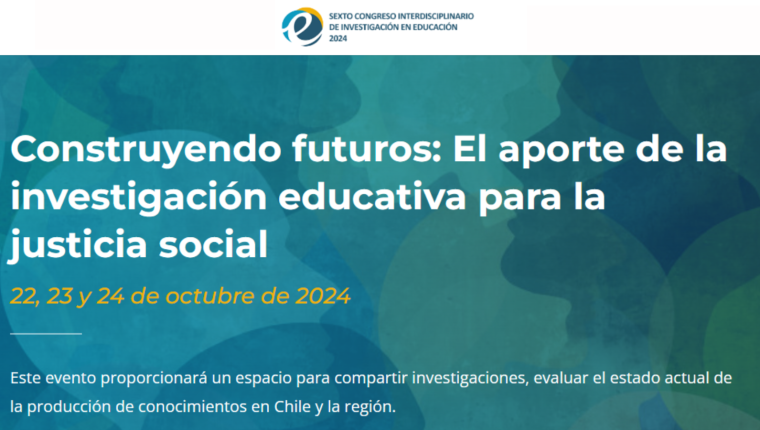 SEXTO CONGRESO INTERDISCIPLINARIO DE INVESTIGACIÓN EN EDUCACIÓN 2024

Construyendo futuros: El aporte de la investigación educativa para la justicia social

22, 23 y 24 de octubre de 2024

Este evento proporcionará un espacio para compartir investigaciones, evaluar el estado actual de la producción de conocimientos en Chile y la región.